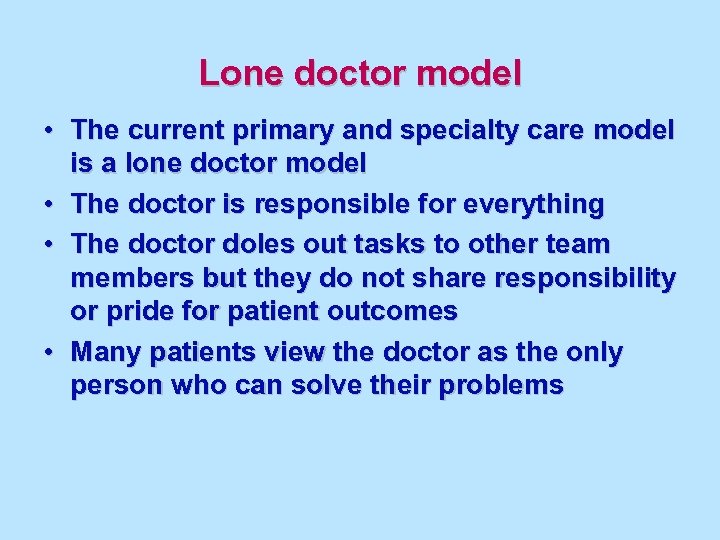 Lone doctor model

• The current primary and specialty care model is a lone doctor model
• The doctor is responsible for everything
• The doctor doles out tasks to other team members but they do not share responsibility or pride for patient outcomes
• Many patients view the doctor as the only person who can solve their problems